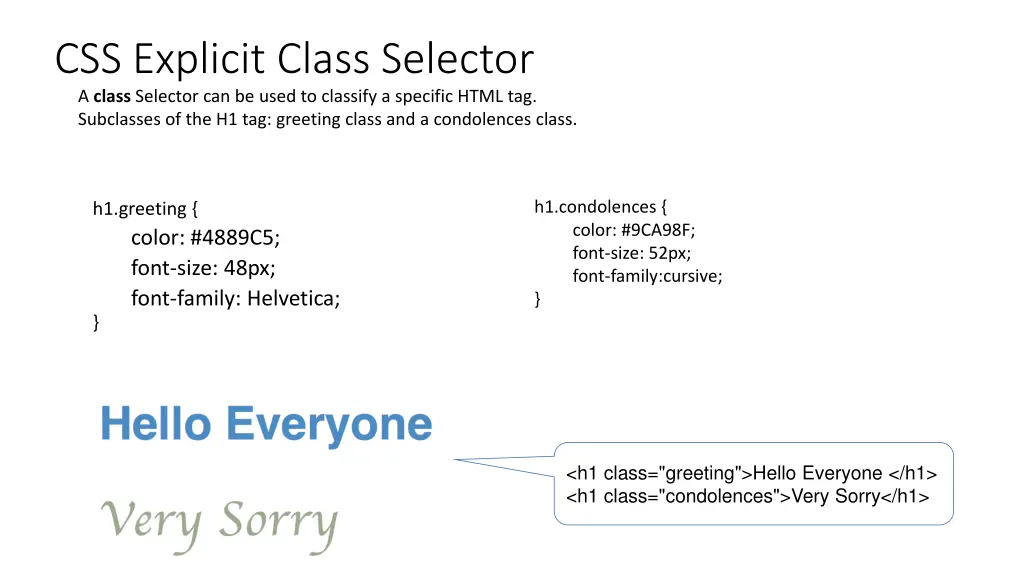 CSS Explicit Class Selector

A class Selector can be used to classify a specific HTML tag.
Subclasses of the H1 tag: greeting class and a condolences class.

h1.greeting {
color: #4889C5;
font-size: 48px;
font-family: Helvetica;
}

h1.condolences {
color: #9CA98F;
font-size: 52px;
font-family:cursive;
}

Hello Everyone

Very Sorry

<h1 class="greeting">Hello Everyone </h1>
<h1 class="condolences">Very Sorry</h1>